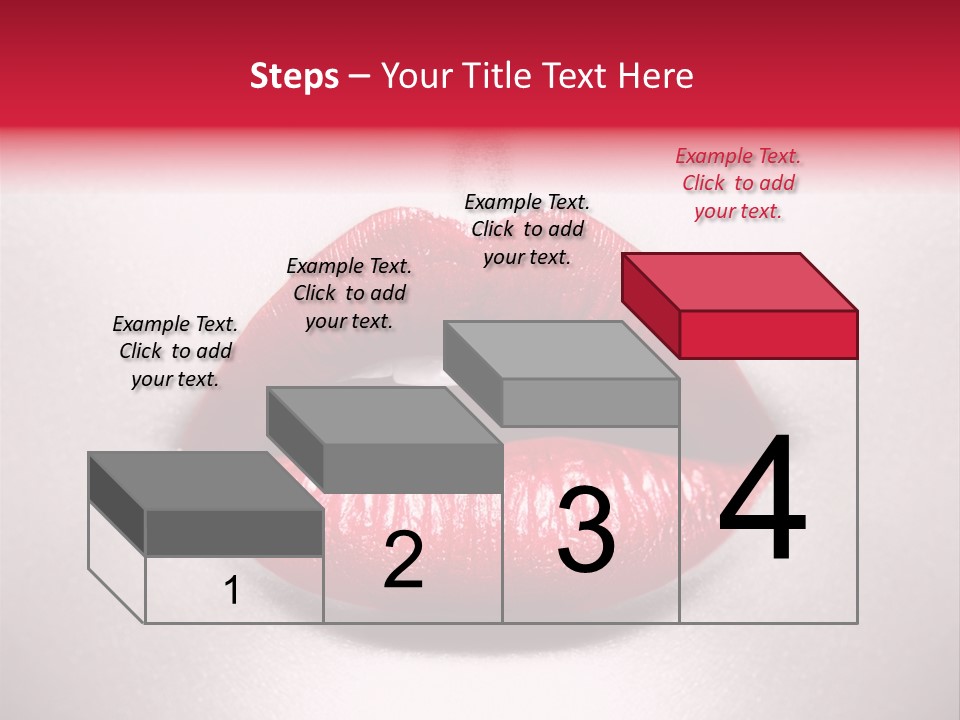 Steps – Your Title Text Here

Example Text. Click to add your text.

Example Text. Click to add your text.

Example Text. Click to add your text.

Example Text. Click to add your text.

1

2

3

4